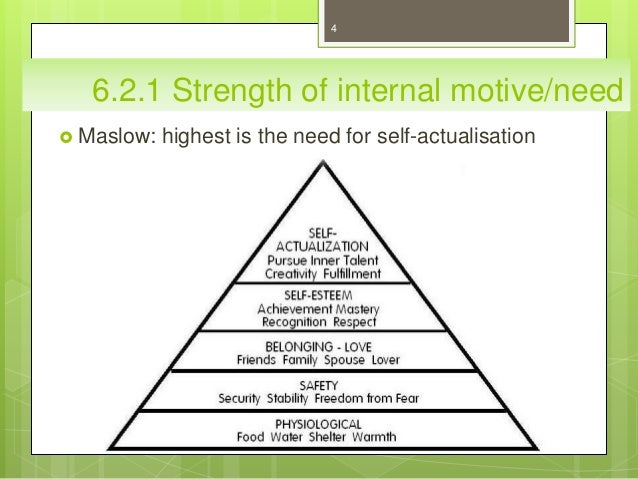 4

6.2.1 Strength of internal motive/need

Maslow: highest is the need for self-actualisation

SELF-ACTUALIZATION
Pursue Inner Talent
Creativity Fulfillment

SELF-ESTEEM
Achievement Mastery
Recognition Respect

BELONGING - LOVE
Friends Family Spouse Lover

SAFETY
Security Stability Freedom from Fear

PHYSIOLOGICAL
Food Water Shelter Warmth